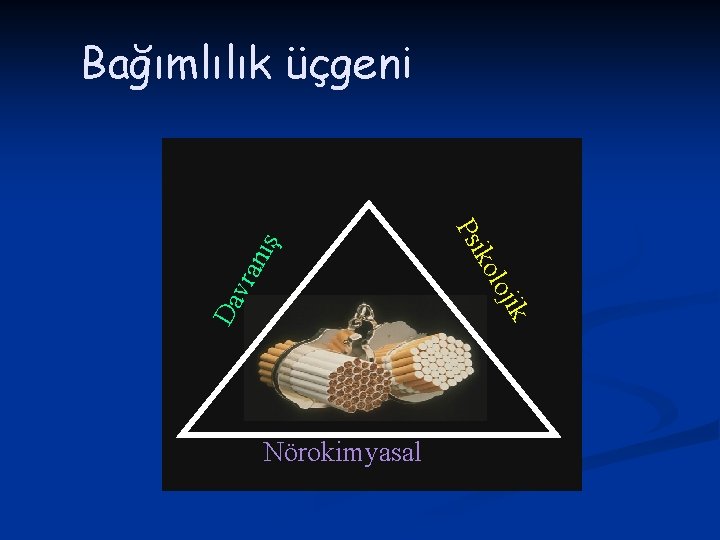 Bağımlılık üçgeni

Davranış

Psikolojik

Nörokimyasal